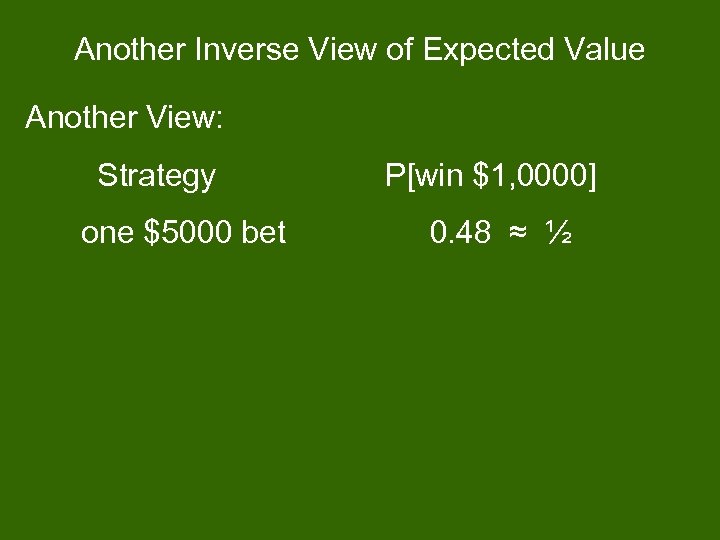 Another Inverse View of Expected Value

Another View:

| Strategy | P[win \$1,0000] |
|---|---|
| one \$5000 bet | $0.48 \approx \frac{1}{2}$ |